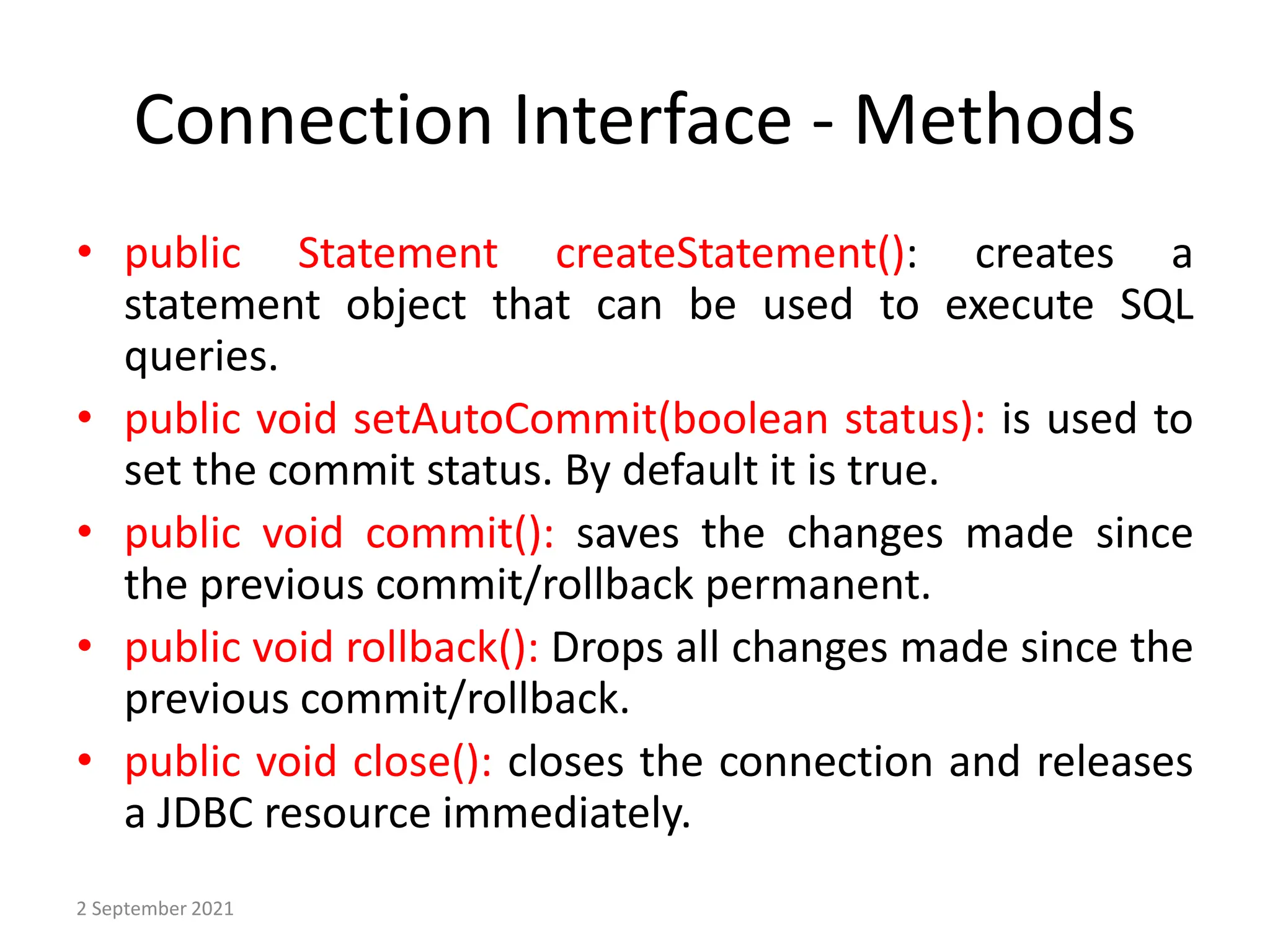 Connection Interface - Methods

• public Statement createStatement(): creates a statement object that can be used to execute SQL queries.

• public void setAutoCommit(boolean status): is used to set the commit status. By default it is true.

• public void commit(): saves the changes made since the previous commit/rollback permanent.

• public void rollback(): Drops all changes made since the previous commit/rollback.

• public void close(): closes the connection and releases a JDBC resource immediately.

2 September 2021